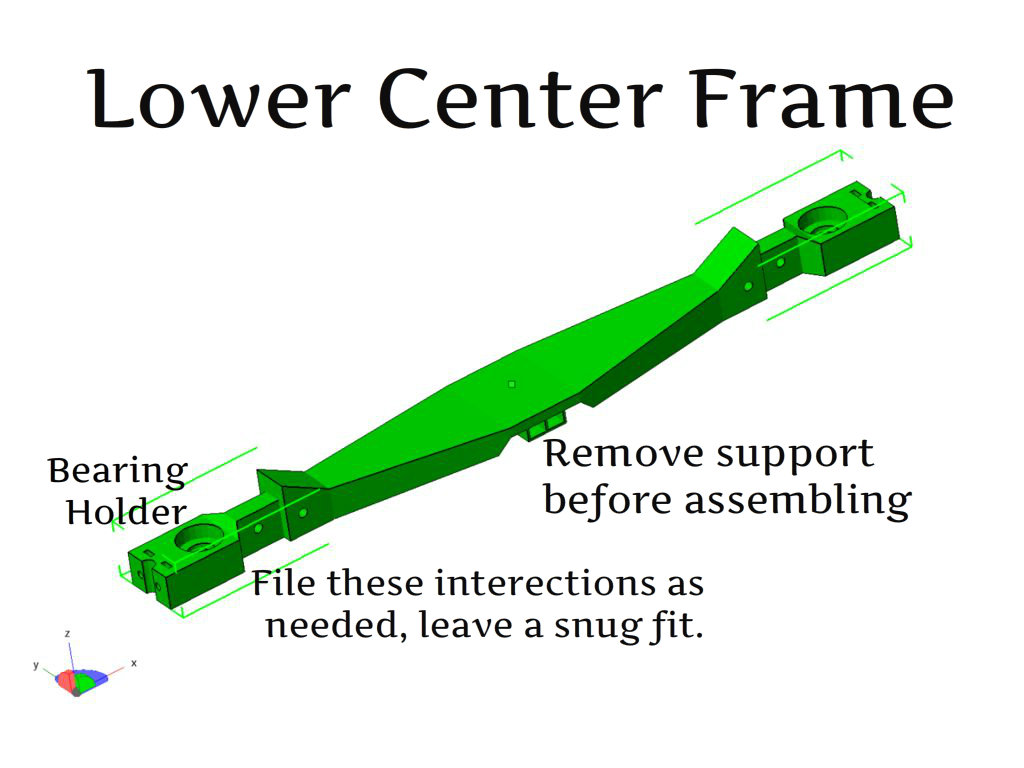 Lower Center Frame

Bearing Holder

Remove support before assembling

File these interections as needed, leave a snug fit.

z
y
x